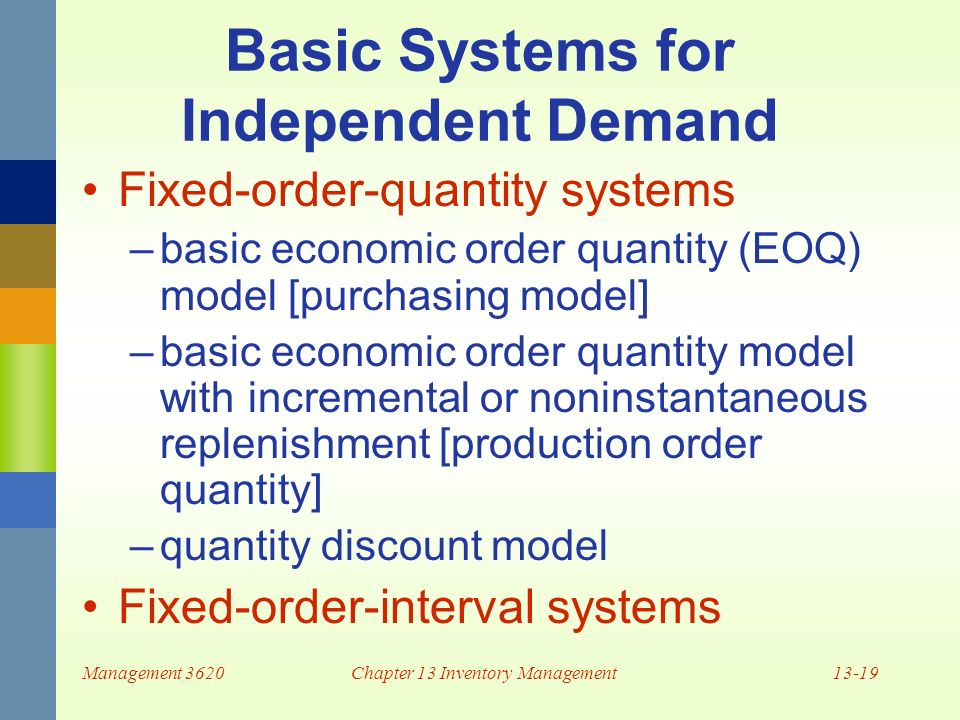 Basic Systems for Independent Demand

• Fixed-order-quantity systems
  – basic economic order quantity (EOQ) model [purchasing model]
  – basic economic order quantity model with incremental or noninstantaneous replenishment [production order quantity]
  – quantity discount model
• Fixed-order-interval systems

Management 3620 Chapter 13 Inventory Management 13-19